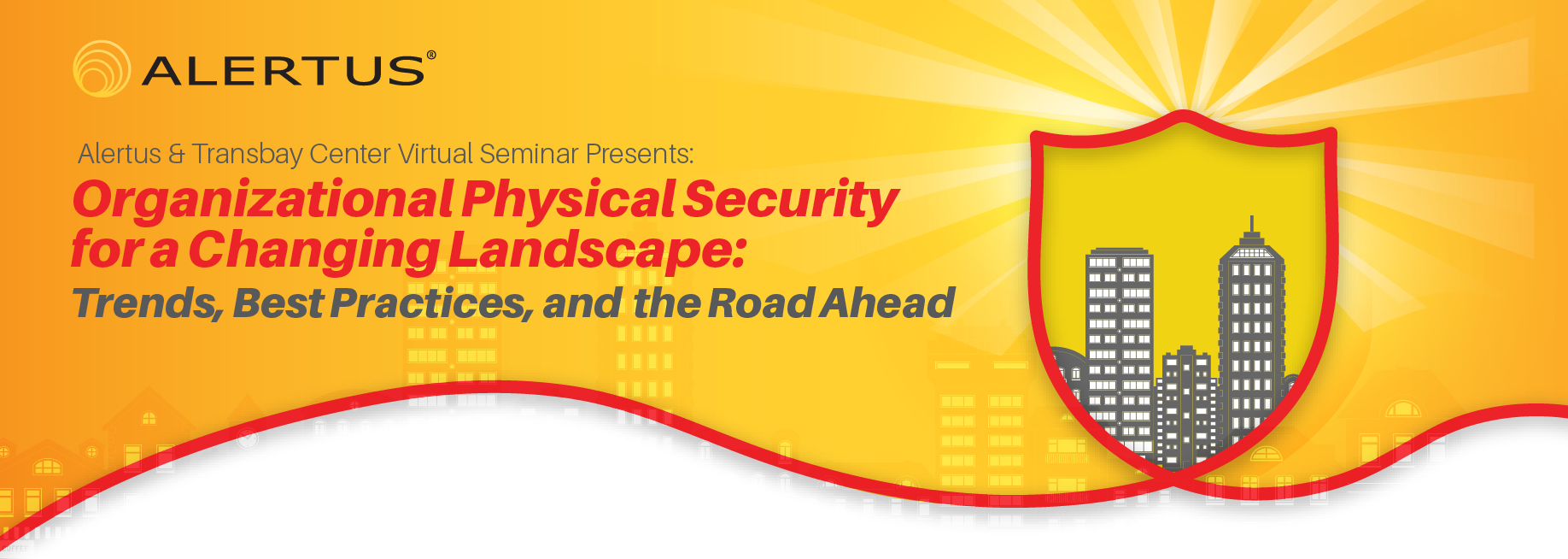 ALERTUS®

Alertus & Transbay Center Virtual Seminar Presents:

Organizational Physical Security for a Changing Landscape:

Trends, Best Practices, and the Road Ahead